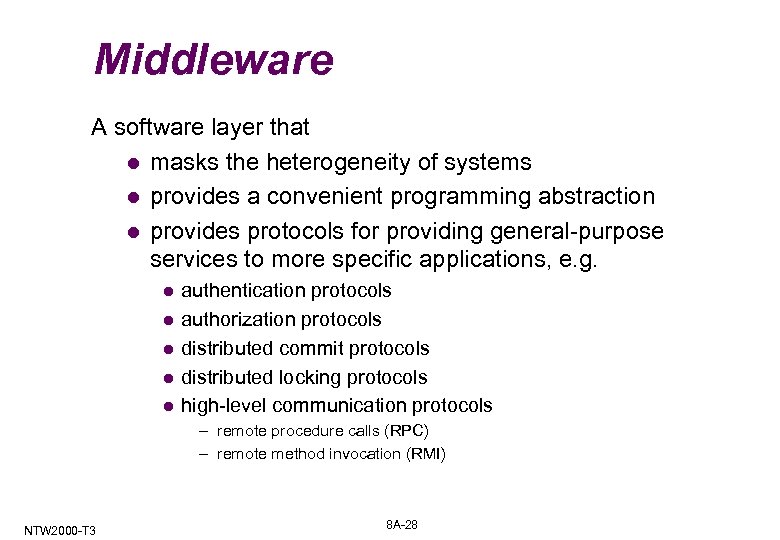 Middleware

A software layer that

- masks the heterogeneity of systems
- provides a convenient programming abstraction
- provides protocols for providing general-purpose services to more specific applications, e.g.
  - authentication protocols
  - authorization protocols
  - distributed commit protocols
  - distributed locking protocols
  - high-level communication protocols
    – remote procedure calls (RPC)
    – remote method invocation (RMI)

NTW2000-T3

8A-28